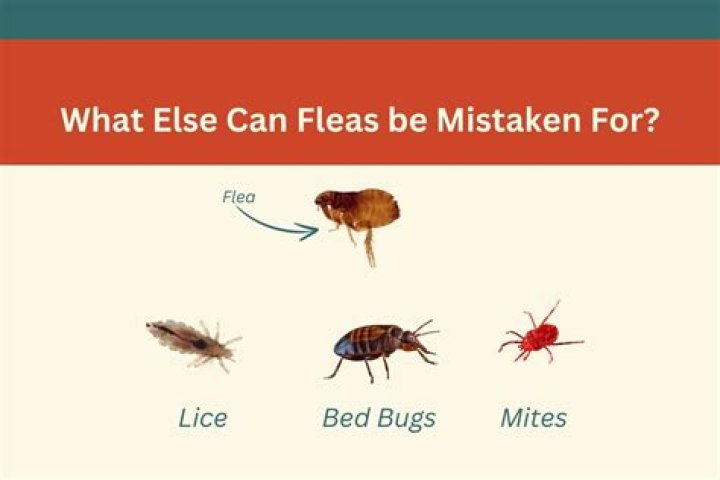 What Else Can Fleas be Mistaken For?

Flea

Lice

Bed Bugs

Mites